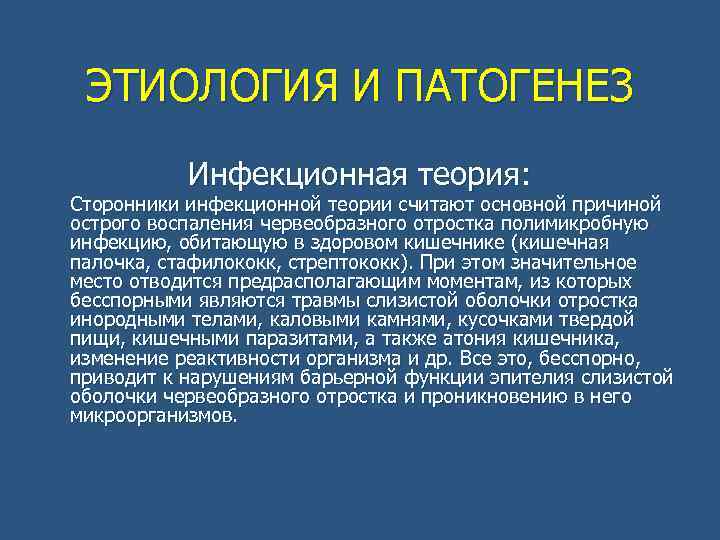 ЭТИОЛОГИЯ И ПАТОГЕНЕЗ

Инфекционная теория:

Сторонники инфекционной теории считают основной причиной острого воспаления червеобразного отростка полимикробную инфекцию, обитающую в здоровом кишечнике (кишечная палочка, стафилококк, стрептококк). При этом значительное место отводится предрасполагающим моментам, из которых бесспорными являются травмы слизистой оболочки отростка инородными телами, каловыми камнями, кусочками твердой пищи, кишечными паразитами, а также атония кишечника, изменение реактивности организма и др. Все это, бесспорно, приводит к нарушениям барьерной функции эпителия слизистой оболочки червеобразного отростка и проникновению в него микроорганизмов.